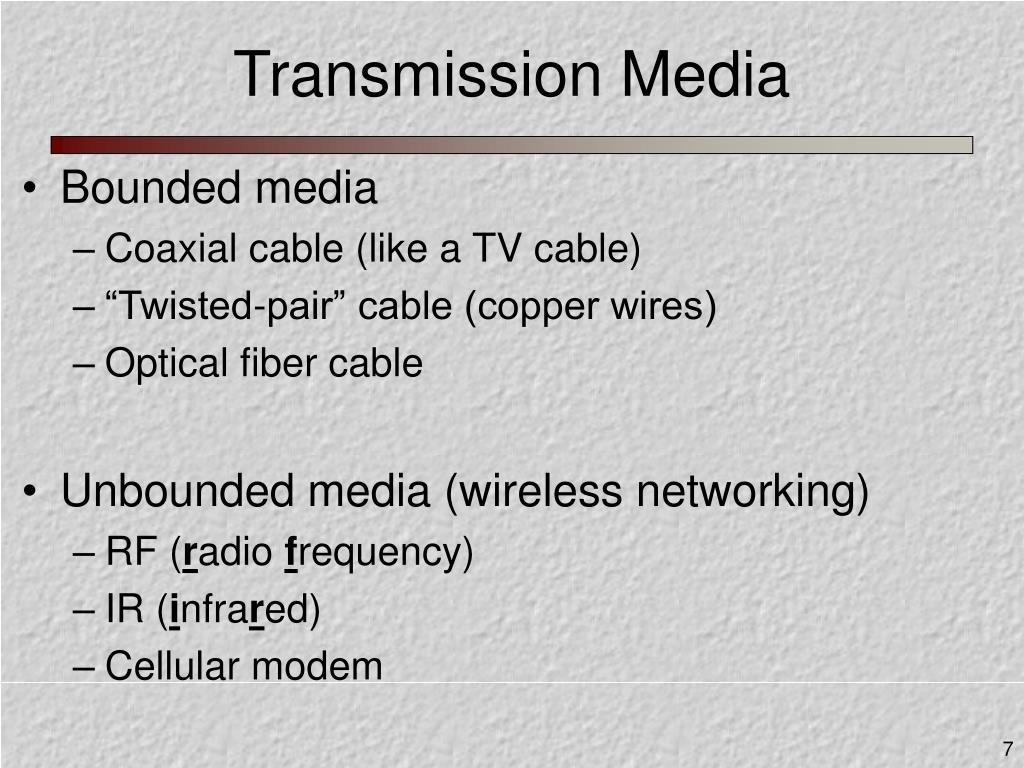 Transmission Media

• Bounded media
– Coaxial cable (like a TV cable)
– “Twisted-pair” cable (copper wires)
– Optical fiber cable

• Unbounded media (wireless networking)
– RF (radio frequency)
– IR (infrared)
– Cellular modem

7